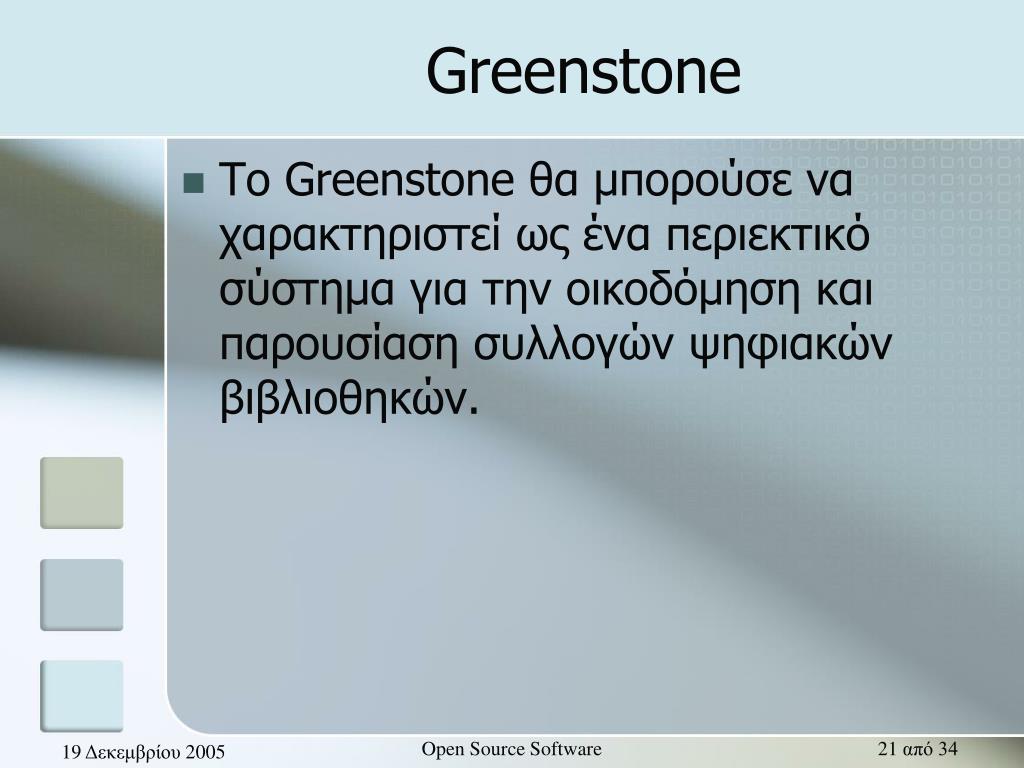 Greenstone

Το Greenstone θα μπορούσε να χαρακτηριστεί ως ένα περιεκτικό σύστημα για την οικοδόμηση και παρουσίαση συλλογών ψηφιακών βιβλιοθηκών.

19 Δεκεμβρίου 2005

Open Source Software

21 από 34